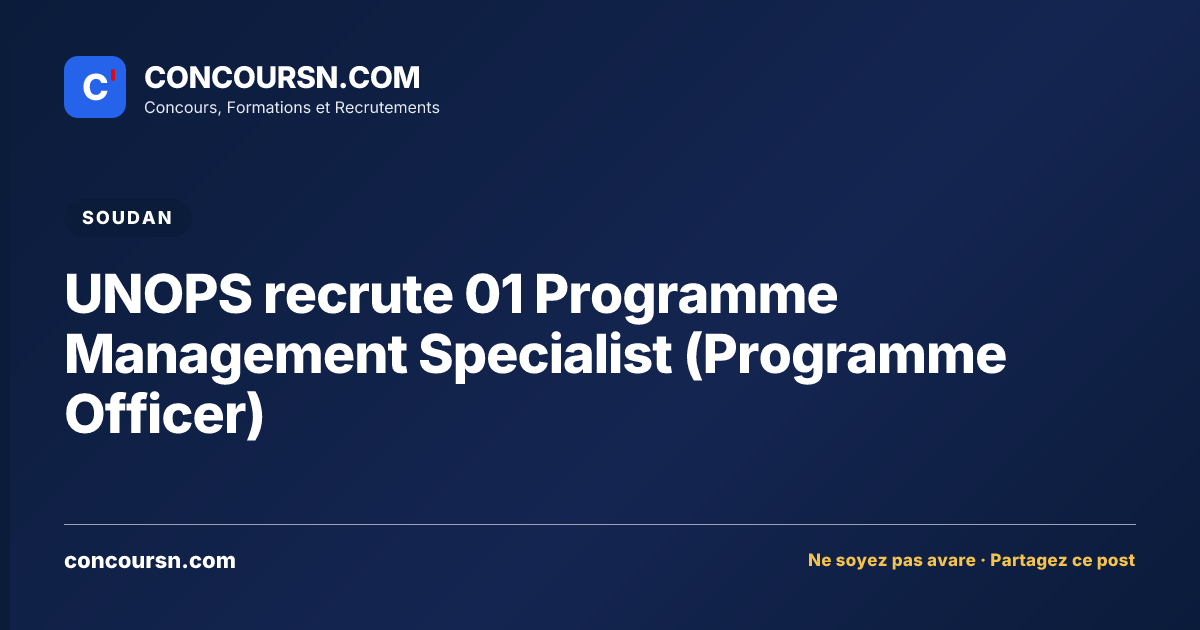 C'

CONCOURSN.COM
Concours, Formations et Recrutements

SOUDAN

UNOPS recrute 01 Programme Management Specialist (Programme Officer)

concoursn.com

Ne soyez pas avare · Partagez ce post